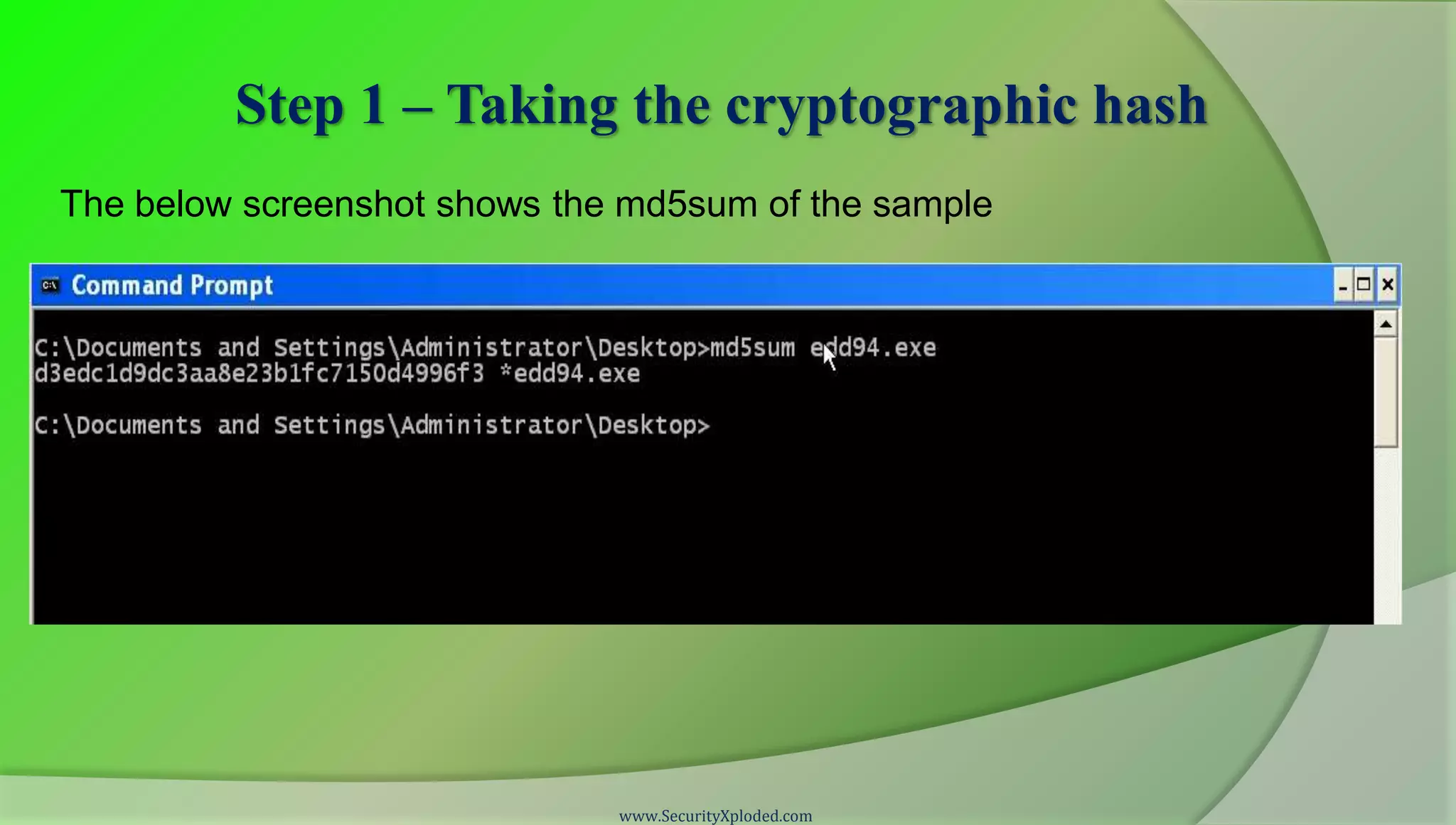 Step 1 – Taking the cryptographic hash

The below screenshot shows the md5sum of the sample

Command Prompt

C:\Documents and Settings\Administrator\Desktop>md5sum edd94.exe
d3edc1d9dc3aa8e23b1fc7150d4996f3 *edd94.exe

C:\Documents and Settings\Administrator\Desktop>

www.SecurityXploded.com